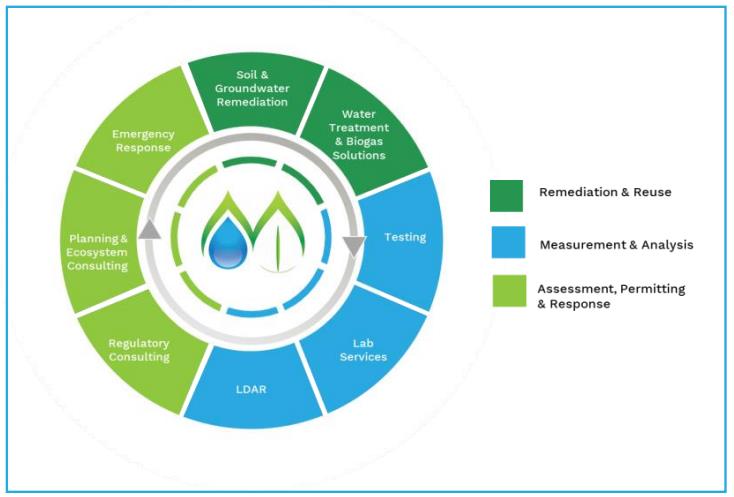 Soil & Groundwater Remediation

Water Treatment & Biogas Solutions

Testing

Lab Services

LDAR

Regulatory Consulting

Planning & Ecosystem Consulting

Emergency Response

Remediation & Reuse

Measurement & Analysis

Assessment, Permitting & Response